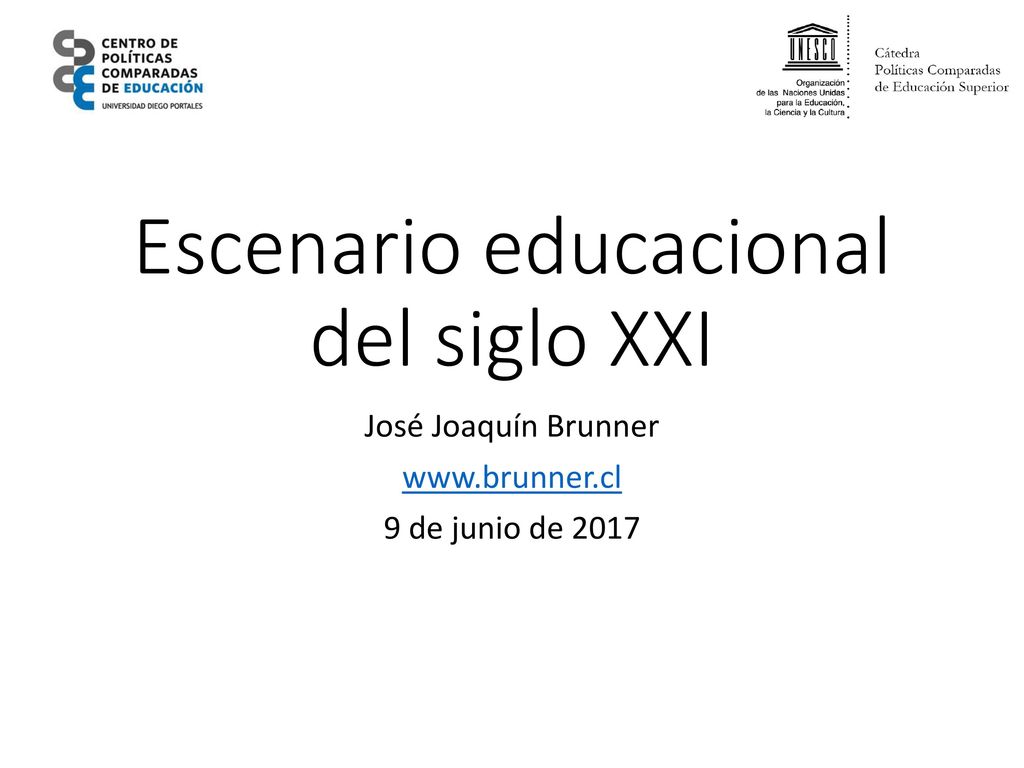 CENTRO DE POLÍTICAS COMPARADAS DE EDUCACIÓN
UNIVERSIDAD DIEGO PORTALES

UNESCO
Organización de las Naciones Unidas para la Educación, la Ciencia y la Cultura

Cátedra
Políticas Comparadas
de Educación Superior

Escenario educacional del siglo XXI

José Joaquín Brunner

www.brunner.cl

9 de junio de 2017